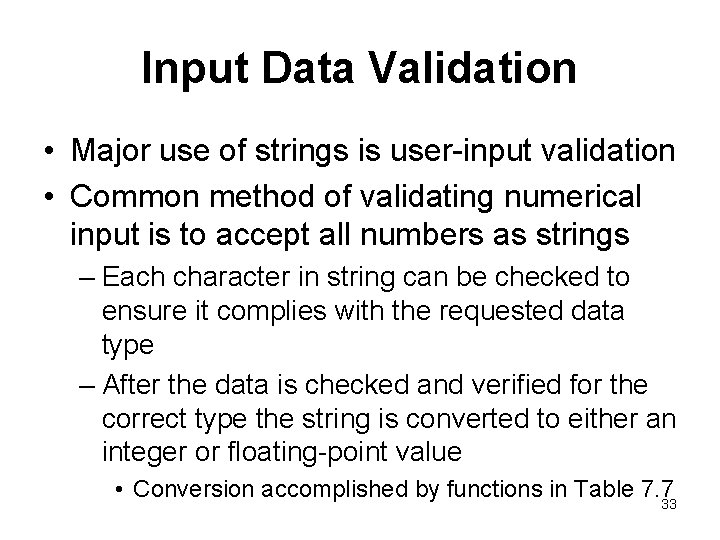 Input Data Validation

• Major use of strings is user-input validation
• Common method of validating numerical input is to accept all numbers as strings
– Each character in string can be checked to ensure it complies with the requested data type
– After the data is checked and verified for the correct type the string is converted to either an integer or floating-point value
• Conversion accomplished by functions in Table 7.7

33